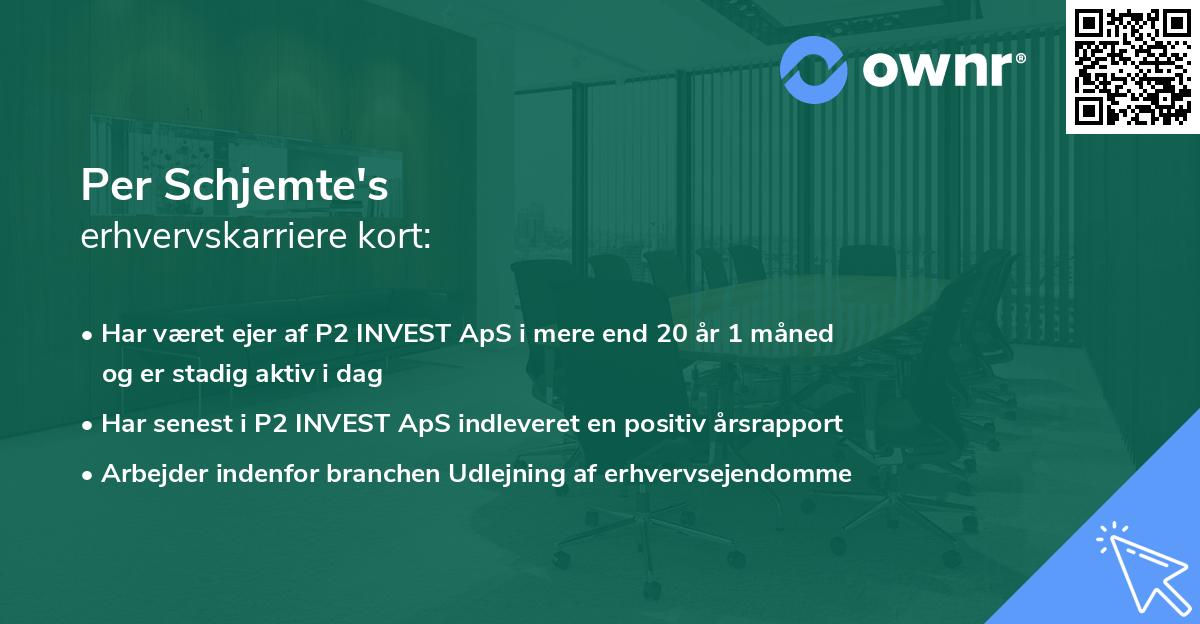 ownr®

Per Schjemte's
erhvervskarriere kort:

• Har været ejer af P2 INVEST ApS i mere end 20 år 1 måned og er stadig aktiv i dag
• Har senest i P2 INVEST ApS indleveret en positiv årsrapport
• Arbejder indenfor branchen Udlejning af erhvervsejendomme